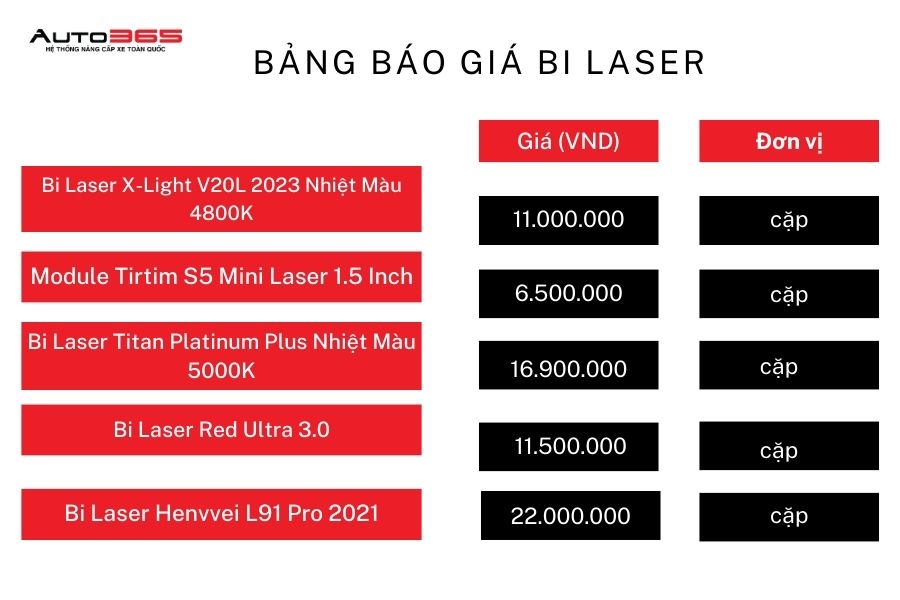 AUTO365
HỆ THỐNG NÂNG CẤP XE TOÀN QUỐC

BẢNG BÁO GIÁ BI LASER

| | Giá (VND) | Đơn vị |
|---|---|---|
| Bi Laser X-Light V20L 2023 Nhiệt Màu 4800K | 11.000.000 | cặp |
| Module Tirtim S5 Mini Laser 1.5 Inch | 6.500.000 | cặp |
| Bi Laser Titan Platinum Plus Nhiệt Màu 5000K | 16.900.000 | cặp |
| Bi Laser Red Ultra 3.0 | 11.500.000 | cặp |
| Bi Laser Henvvei L91 Pro 2021 | 22.000.000 | cặp |